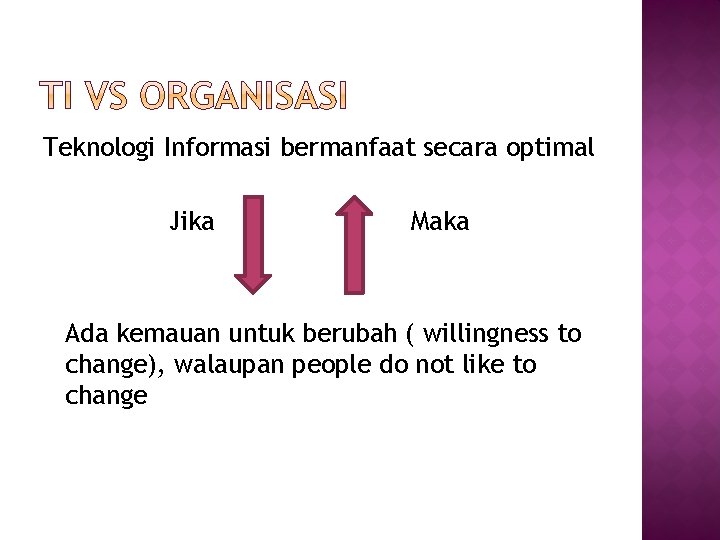 TI VS ORGANISASI

Teknologi Informasi bermanfaat secara optimal

Jika

Maka

Ada kemauan untuk berubah ( willingness to change), walaupan people do not like to change